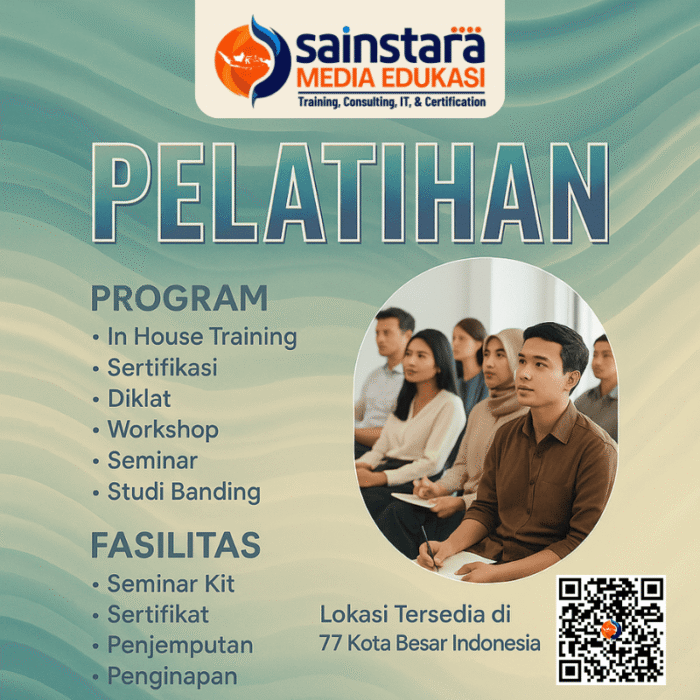 sainstara
MEDIA EDUKASI
Training, Consulting, IT, & Certification

PELATIHAN

PROGRAM
• In House Training
• Sertifikasi
• Diklat
• Workshop
• Seminar
• Studi Banding

FASILITAS
• Seminar Kit
• Sertifikat
• Penjemputan
• Penginapan

Lokasi Tersedia di
77 Kota Besar Indonesia